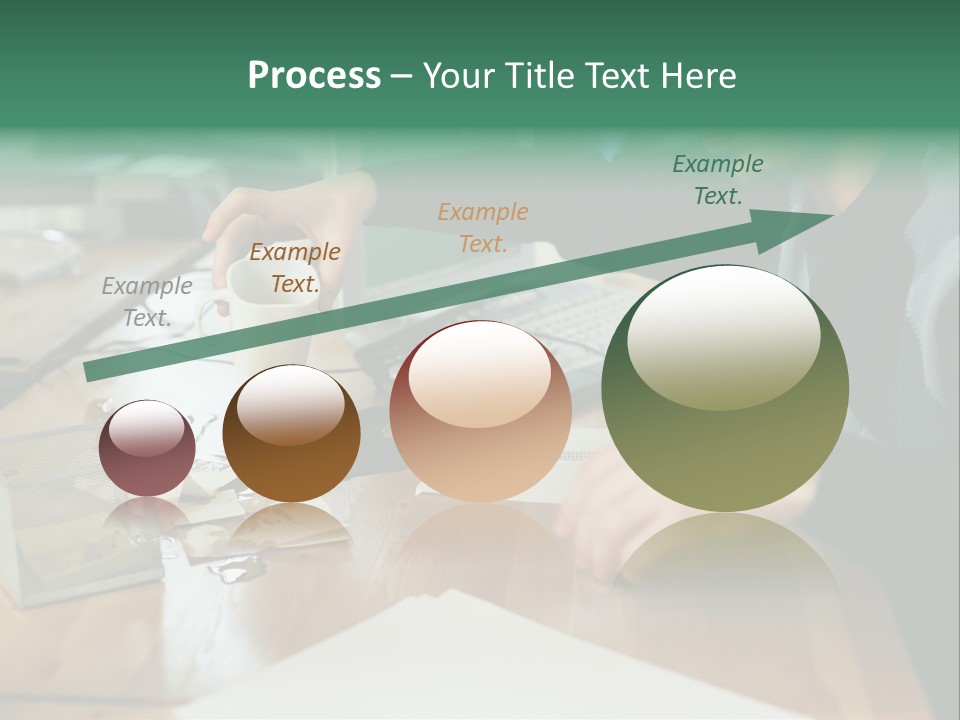 Process – Your Title Text Here

Example Text.

Example Text.

Example Text.

Example Text.